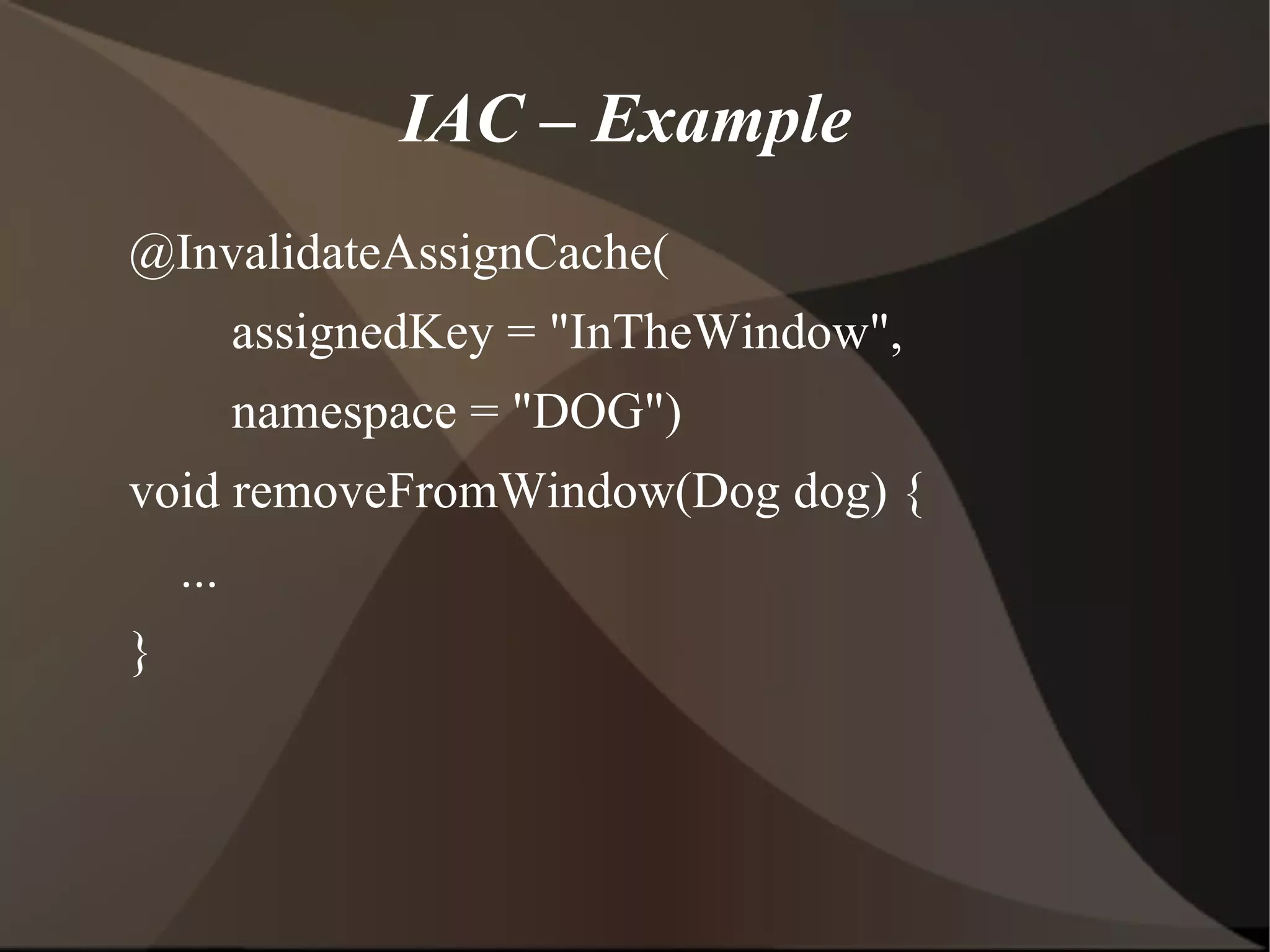 IAC – Example

@InvalidateAssignCache(
assignedKey = "InTheWindow",
namespace = "DOG")
void removeFromWindow(Dog dog) {
...
}